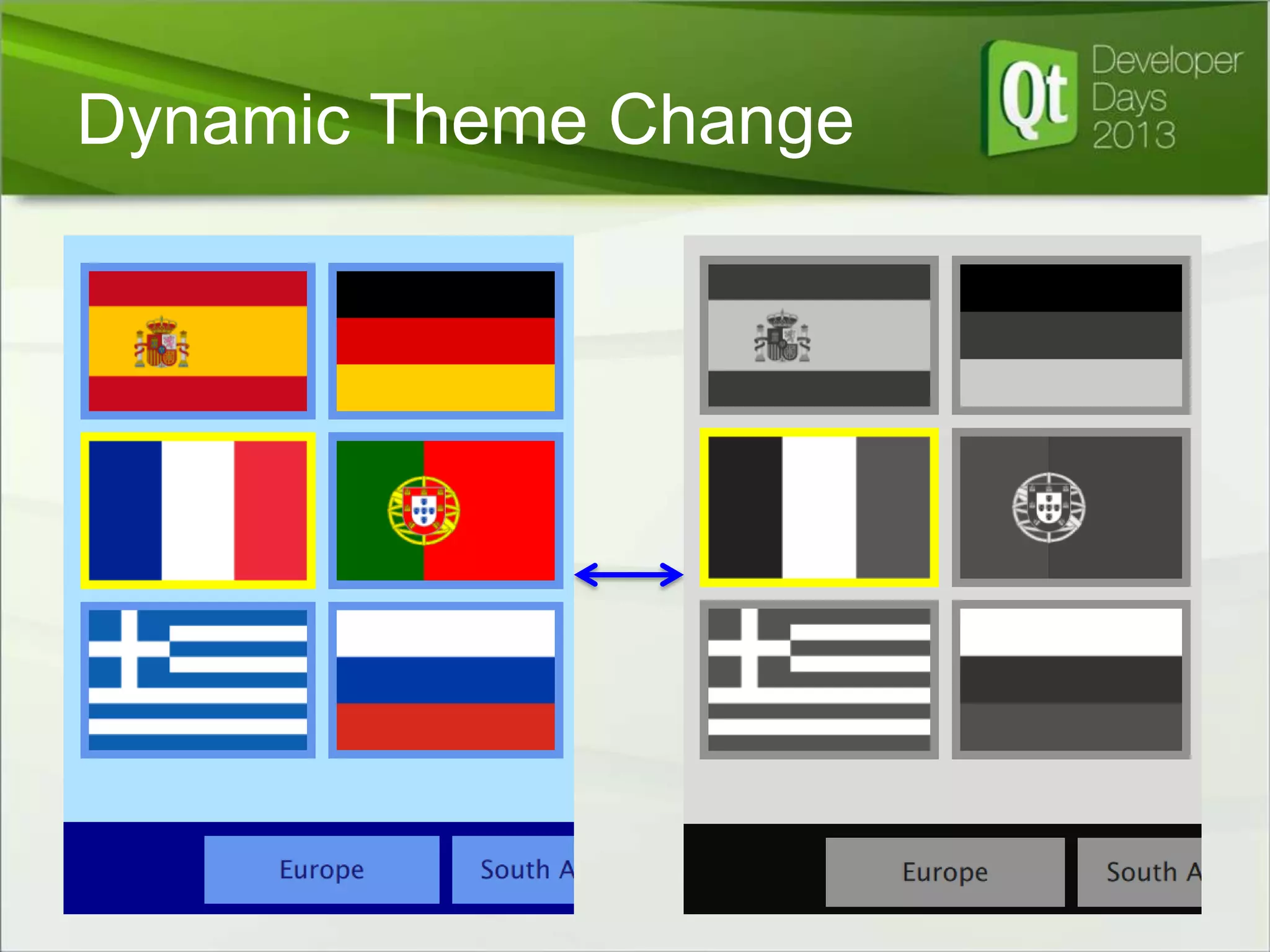 Dynamic Theme Change

Qt Developer Days 2013

Europe

South A

Europe

South A